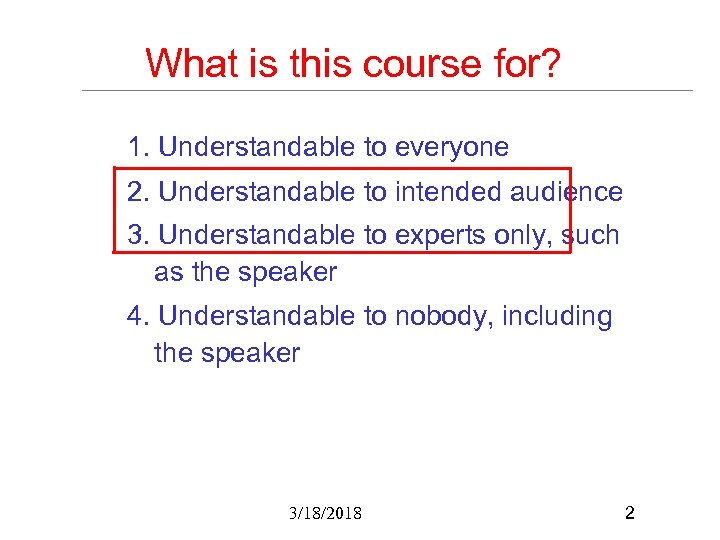 What is this course for?

1. Understandable to everyone

2. Understandable to intended audience

3. Understandable to experts only, such as the speaker

4. Understandable to nobody, including the speaker

3/18/2018

2